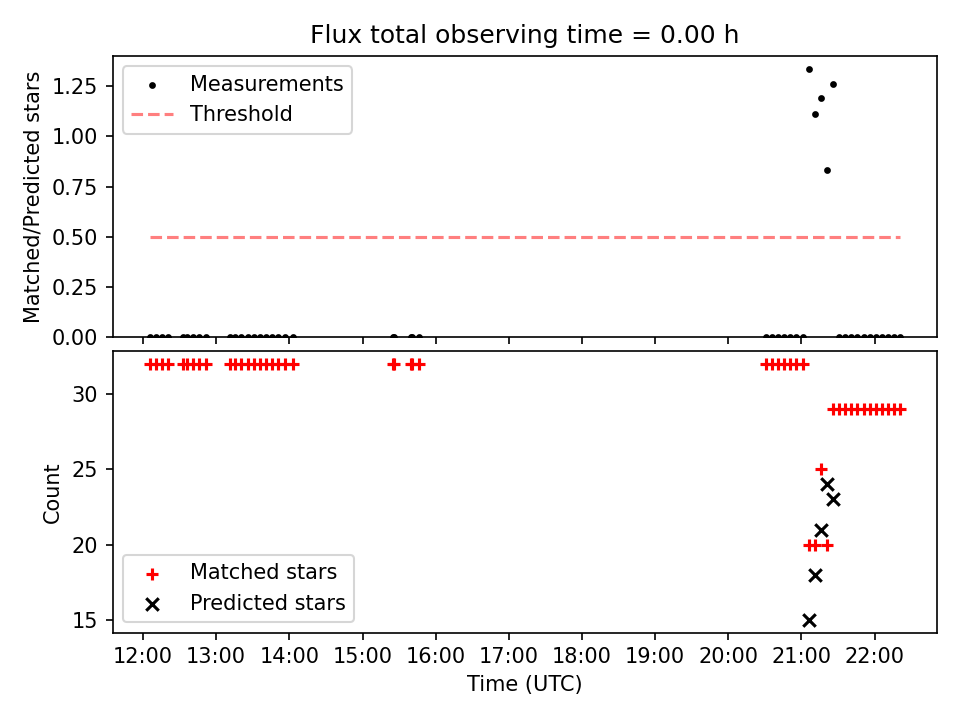 Flux total observing time = 0.00 h

Matched/Predicted stars

1.25
1.00
0.75
0.50
0.25
0.00

Measurements
Threshold

Count

30
25
20
15

Matched stars
Predicted stars

12:00 13:00 14:00 15:00 16:00 17:00 18:00 19:00 20:00 21:00 22:00

Time (UTC)